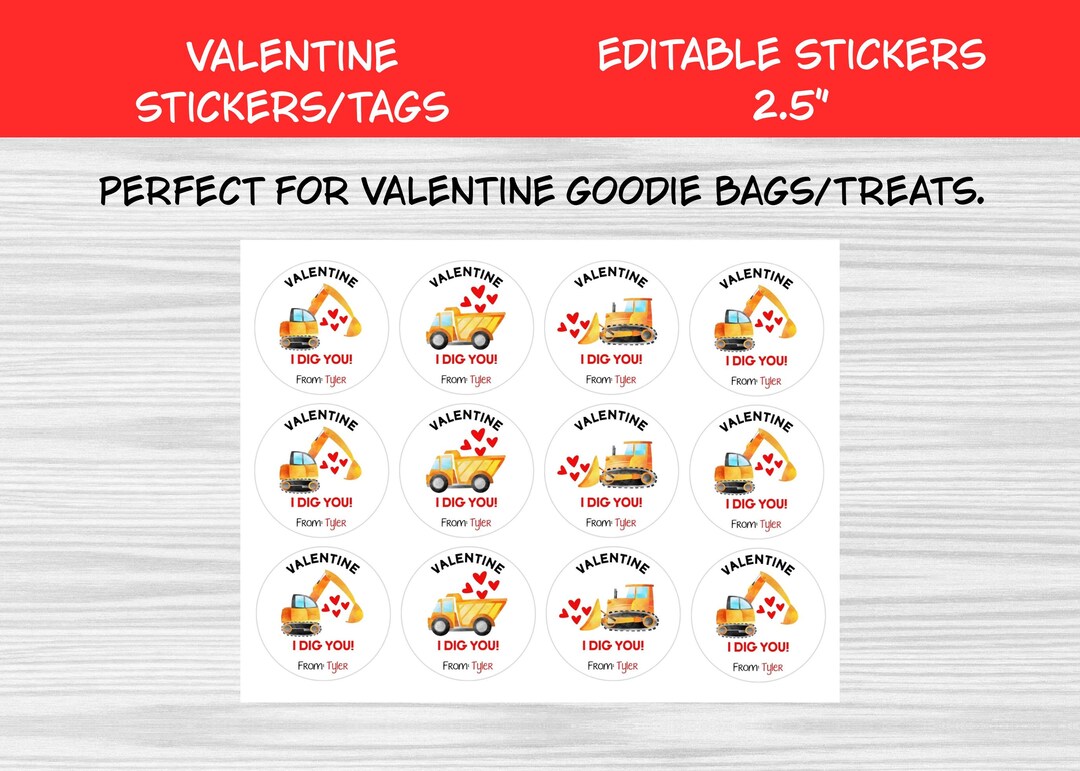 VALENTINE STICKERS/TAGS

EDITABLE STICKERS 2.5"

PERFECT FOR VALENTINE GOODIE BAGS/TREATS.

VALENTINE
I DIG YOU!
From: Tyler

VALENTINE
I DIG YOU!
From: Tyler

VALENTINE
I DIG YOU!
From: Tyler

VALENTINE
I DIG YOU!
From: Tyler

VALENTINE
I DIG YOU!
From: Tyler

VALENTINE
I DIG YOU!
From: Tyler

VALENTINE
I DIG YOU!
From: Tyler

VALENTINE
I DIG YOU!
From: Tyler

VALENTINE
I DIG YOU!
From: Tyler

VALENTINE
I DIG YOU!
From: Tyler

VALENTINE
I DIG YOU!
From: Tyler

VALENTINE
I DIG YOU!
From: Tyler